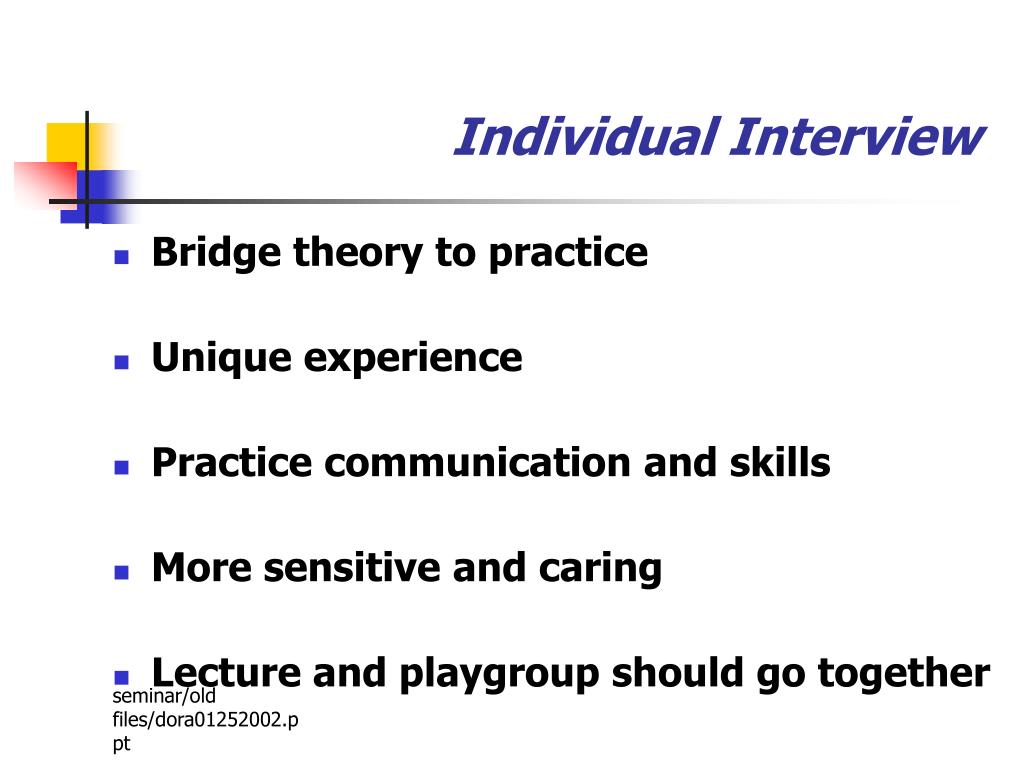 Individual Interview

Bridge theory to practice

Unique experience

Practice communication and skills

More sensitive and caring

Lecture and playgroup should go together

seminar/old files/dora01252002.ppt